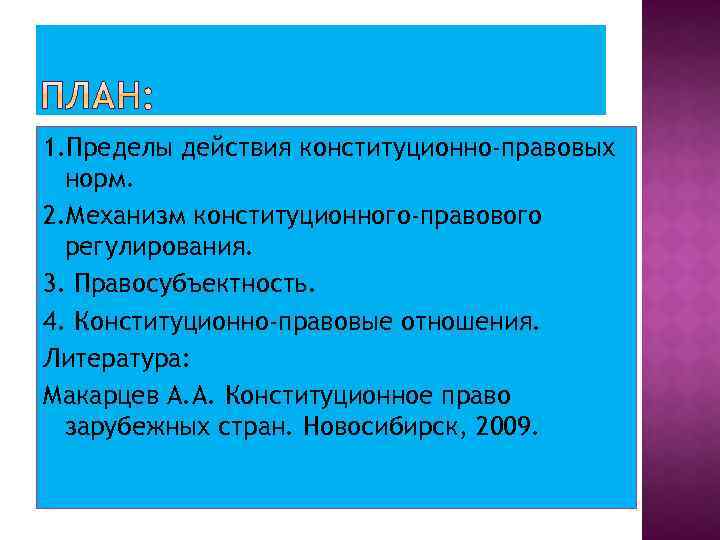 ПЛАН:

1.Пределы действия конституционно-правовых норм.

2.Механизм конституционного-правового регулирования.

3. Правосубъектность.

4. Конституционно-правовые отношения.

Литература:

Макарцев А.А. Конституционное право зарубежных стран. Новосибирск, 2009.